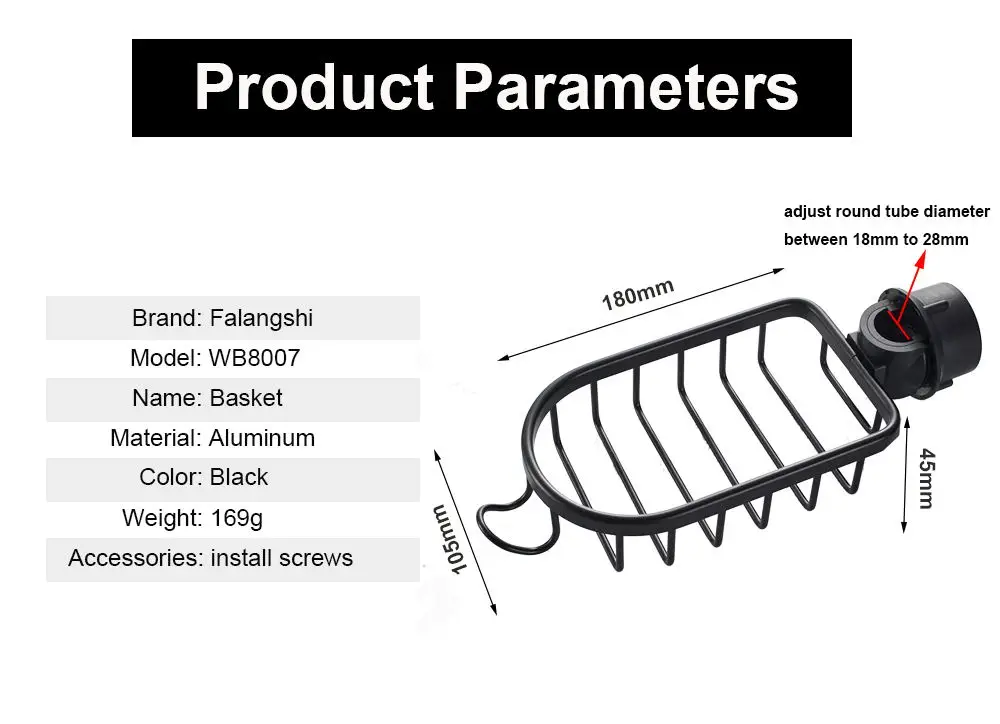 Product Parameters

Brand: Falangshi
Model: WB8007
Name: Basket
Material: Aluminum
Color: Black
Weight: 169g
Accessories: install screws

adjust round tube diameter between 18mm to 28mm

180mm

45mm

105mm